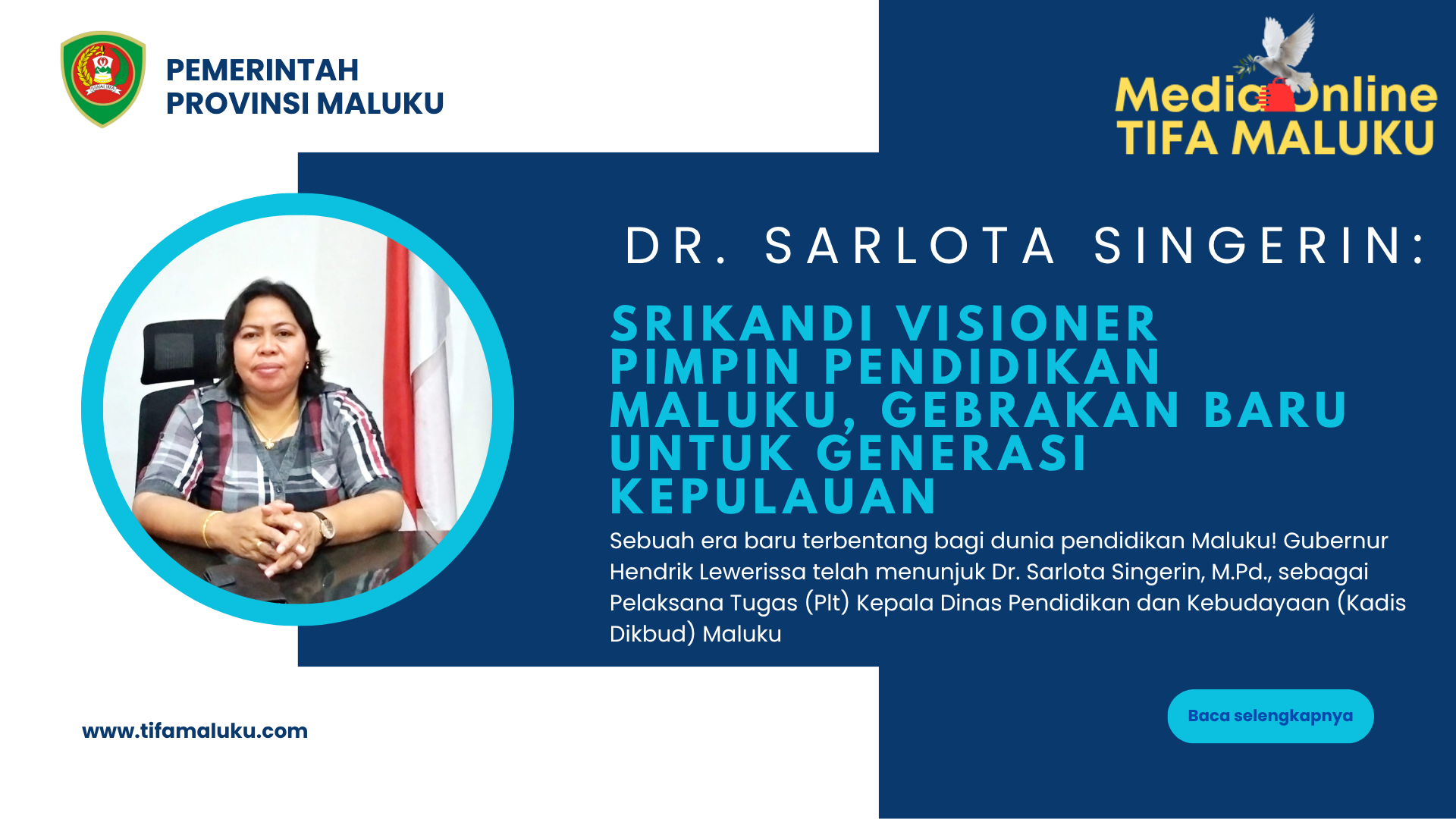 PEMERINTAH PROVINSI MALUKU

Media Online TIFA MALUKU

DR. SARLOTA SINGERIN:

SRIKANDI VISIONER PIMPIN PENDIDIKAN MALUKU, GEBRAKAN BARU UNTUK GENERASI KEPULAUAN

Sebuah era baru terbentang bagi dunia pendidikan Maluku! Gubernur Hendrik Lewerissa telah menunjuk Dr. Sarlota Singerin, M.Pd., sebagai Pelaksana Tugas (Plt) Kepala Dinas Pendidikan dan Kebudayaan (Kadis Dikbud) Maluku

www.tifamaluku.com

Baca selengkapnya